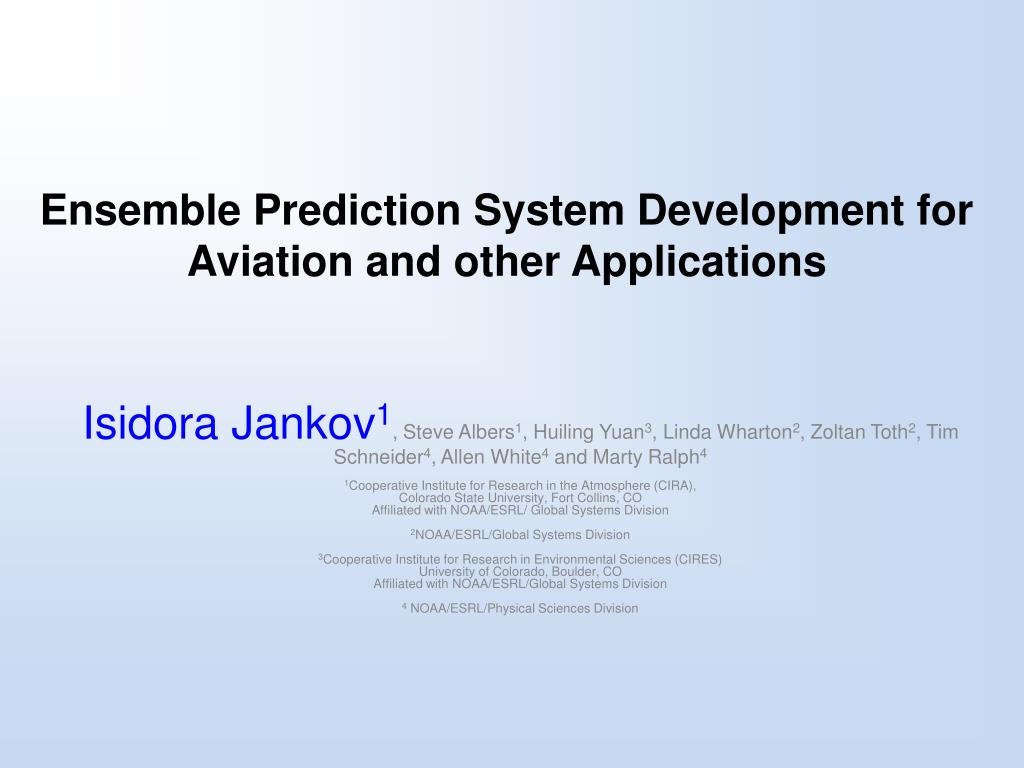 Ensemble Prediction System Development for Aviation and other Applications

Isidora Jankov$^1$, Steve Albers$^1$, Huiling Yuan$^3$, Linda Wharton$^2$, Zoltan Toth$^2$, Tim Schneider$^4$, Allen White$^4$ and Marty Ralph$^4$

$^1$Cooperative Institute for Research in the Atmosphere (CIRA), Colorado State University, Fort Collins, CO Affiliated with NOAA/ESRL/ Global Systems Division

$^2$NOAA/ESRL/Global Systems Division

$^3$Cooperative Institute for Research in Environmental Sciences (CIRES) University of Colorado, Boulder, CO Affiliated with NOAA/ESRL/Global Systems Division

$^4$ NOAA/ESRL/Physical Sciences Division